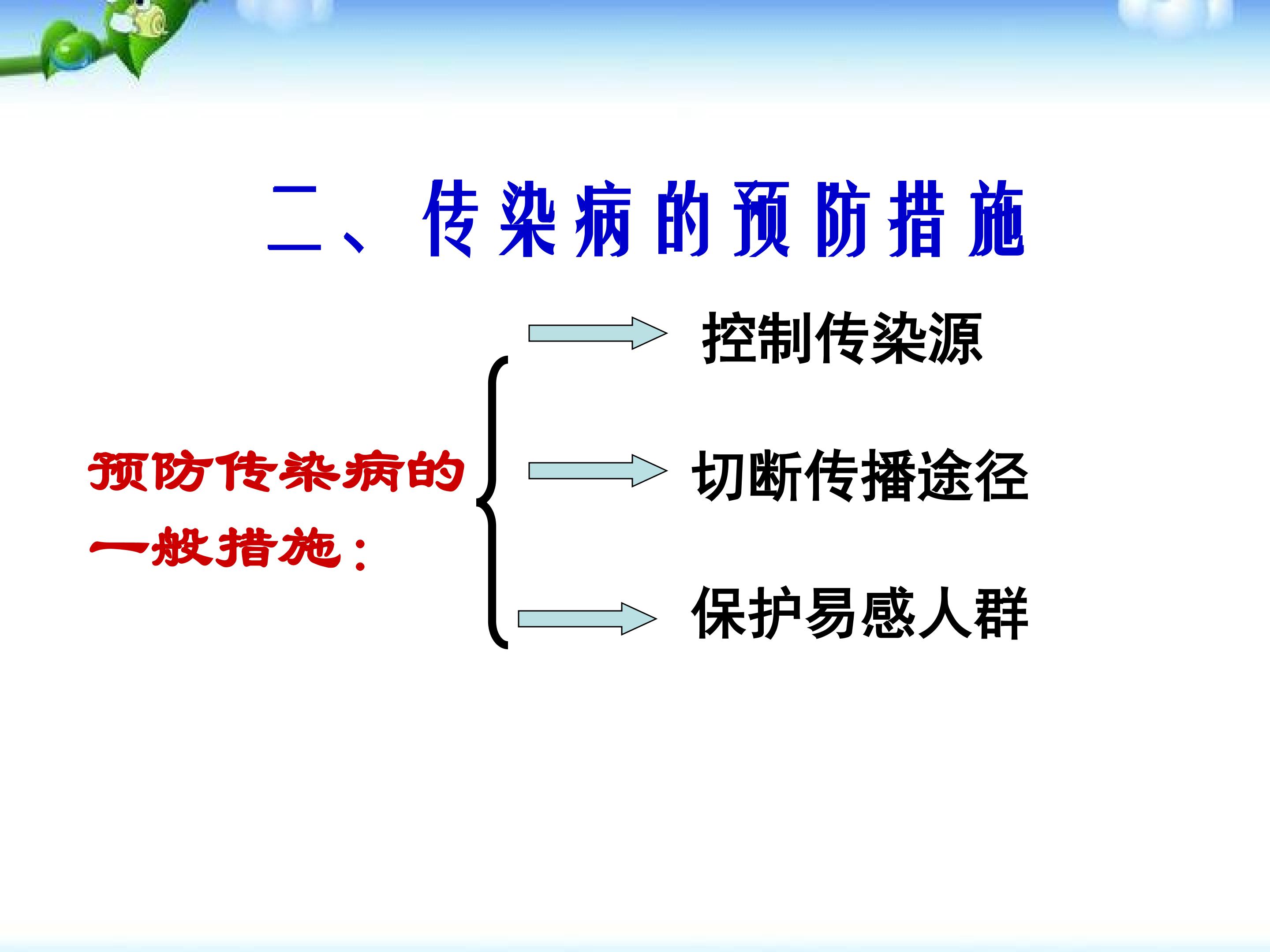 二、传染病的预防措施

预防传染病的一般措施：

控制传染源

切断传播途径

保护易感人群